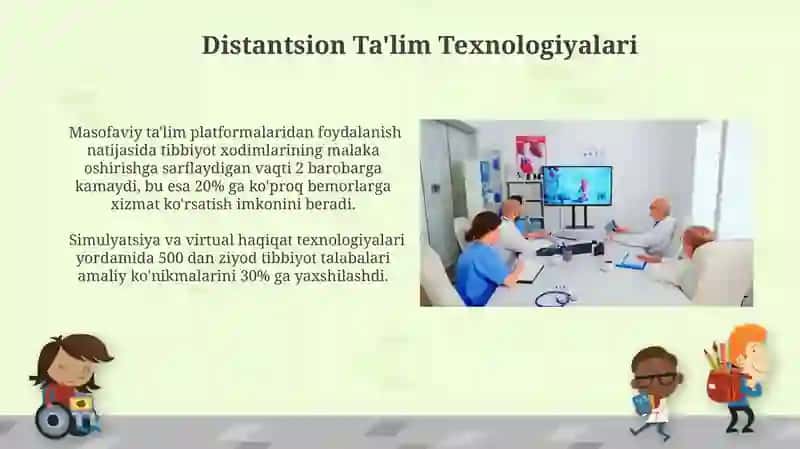 Distantsion Ta'lim Texnologiyalari

Masofaviy ta'lim platformalaridan foydalanish natijasida tibbiyot xodimlarining malaka oshirishga sarflaydigan vaqti 2 barobarga kamaydi, bu esa 20% ga ko'proq bemorlarga xizmat ko'rsatish imkonini beradi.

Simulyatsiya va virtual haqiqat texnologiyalari yordamida 500 dan ziyod tibbiyot talabalari amaliy ko'nikmalarini 30% ga yaxshilashdi.